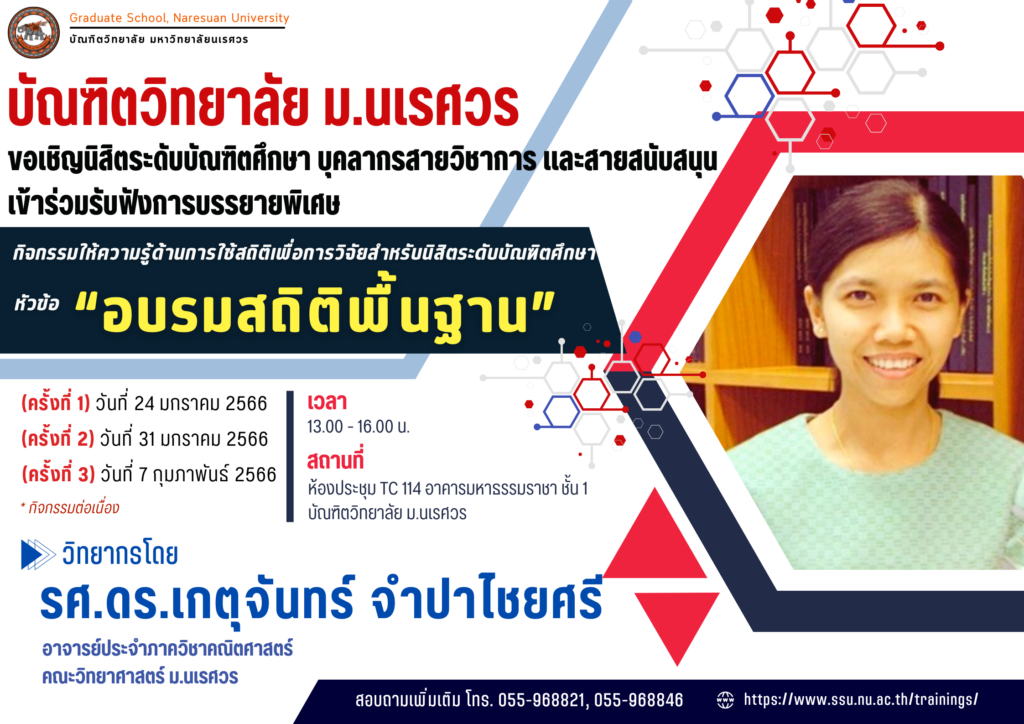 Graduate School, Naresuan University
บัณฑิตวิทยาลัย มหาวิทยาลัยนเรศวร

บัณฑิตวิทยาลัย ม.นเรศวร
ขอเชิญนิสิตระดับบัณฑิตศึกษา บุคลากรสายวิชาการ และสายสนับสนุน เข้าร่วมรับฟังการบรรยายพิเศษ

กิจกรรมให้ความรู้ด้านการใช้สถิติเพื่อการวิจัยสำหรับนิสิตระดับบัณฑิตศึกษา

หัวข้อ "อบรมสถิติพื้นฐาน"

(ครั้งที่ 1) วันที่ 24 มกราคม 2566
(ครั้งที่ 2) วันที่ 31 มกราคม 2566
(ครั้งที่ 3) วันที่ 7 กุมภาพันธ์ 2566
* กิจกรรมต่อเนื่อง

เวลา
13.00 - 16.00 น.
สถานที่
ห้องประชุม TC 114 อาคารมหาธรรมราชา ชั้น 1 บัณฑิตวิทยาลัย ม.นเรศวร

วิทยากรโดย
รศ.ดร.เกตุจันทร์ จำปาไชยศรี
อาจารย์ประจำภาควิชาคณิตศาสตร์
คณะวิทยาศาสตร์ ม.นเรศวร

สอบถามเพิ่มเติม โทร. 055-968821, 055-968846
https://www.ssu.nu.ac.th/trainings/